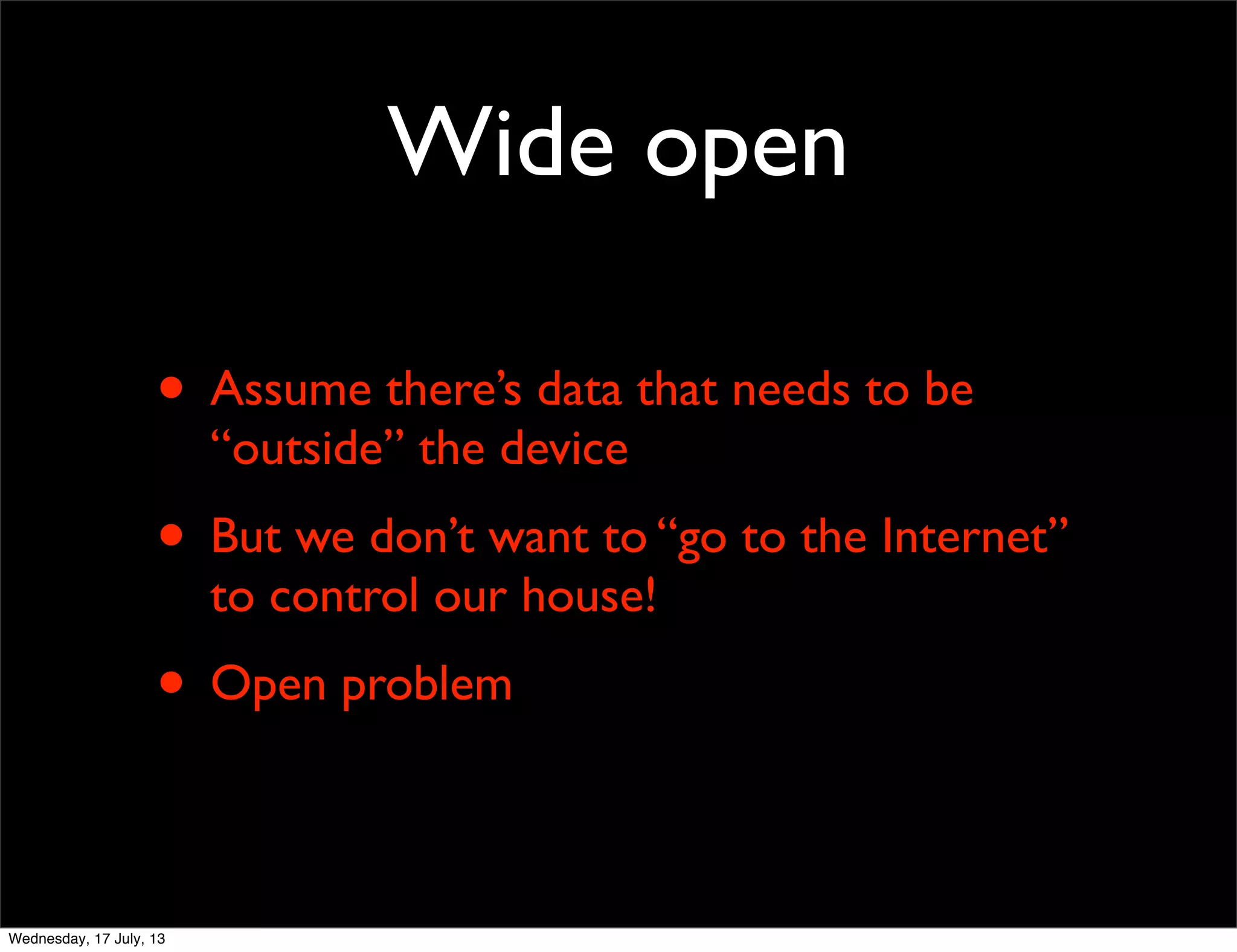 Wide open

• Assume there’s data that needs to be “outside” the device

• But we don’t want to “go to the Internet” to control our house!

• Open problem

Wednesday, 17 July, 13